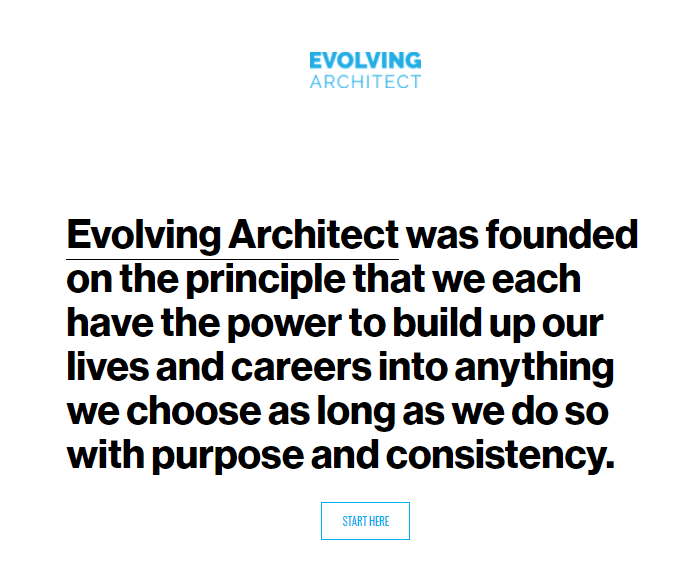 EVOLVING
ARCHITECT

Evolving Architect was founded on the principle that we each have the power to build up our lives and careers into anything we choose as long as we do so with purpose and consistency.

START HERE